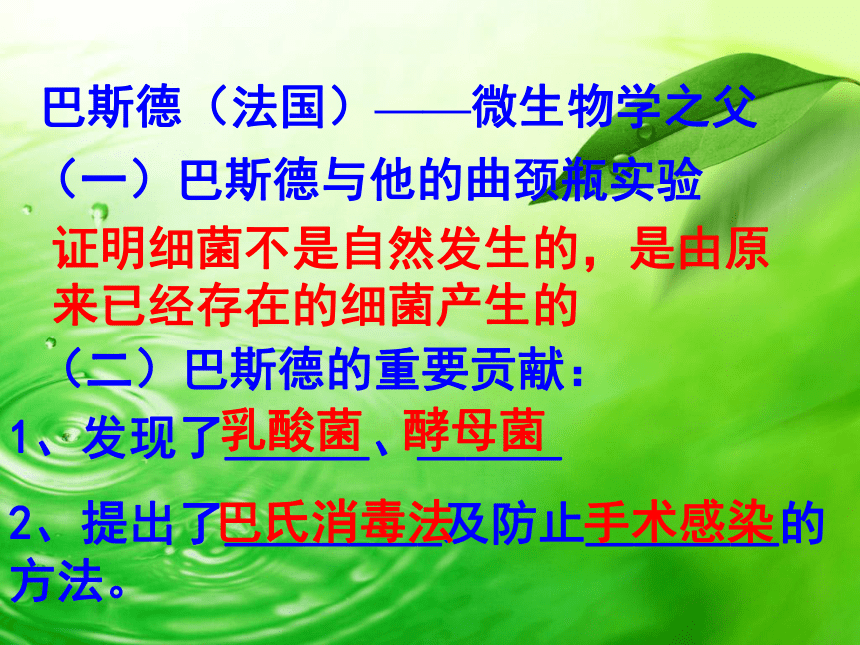 巴斯德（法国）——微生物学之父

（一）巴斯德与他的曲颈瓶实验

证明细菌不是自然发生的，是由原来已经存在的细菌产生的

（二）巴斯德的重要贡献：

1、发现了乳酸菌、酵母菌

2、提出了巴氏消毒法及防止手术感染的方法。